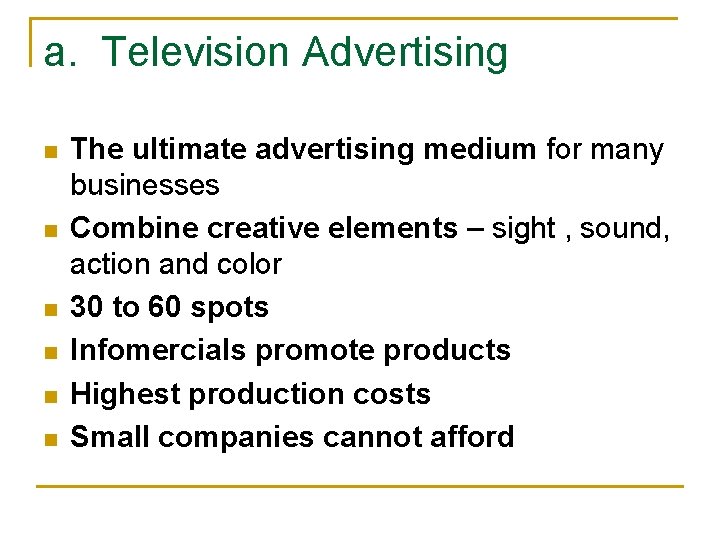 a. Television Advertising

- The ultimate advertising medium for many businesses
- Combine creative elements – sight , sound, action and color
- 30 to 60 spots
- Infomercials promote products
- Highest production costs
- Small companies cannot afford